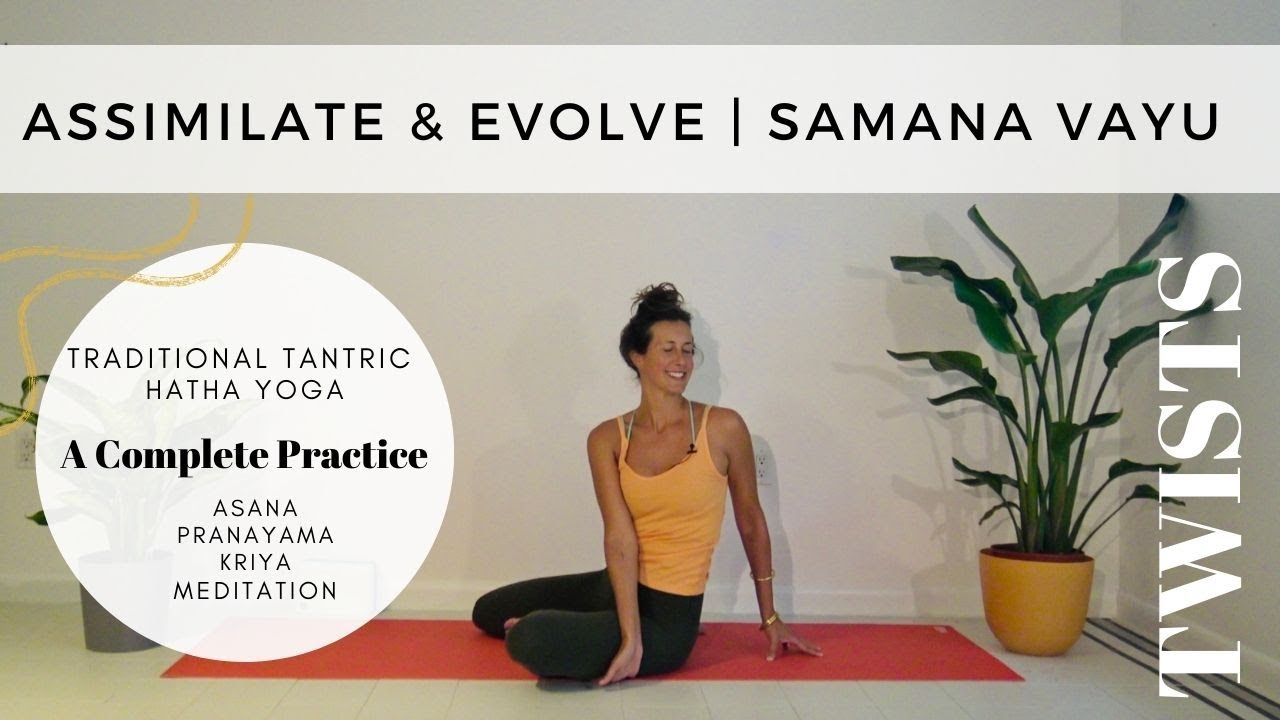 ASSIMILATE & EVOLVE | SAMANA VAYU

TRADITIONAL TANTRIC HATHA YOGA

A Complete Practice

ASANA
PRANAYAMA
KRIYA
MEDITATION

TWISTS